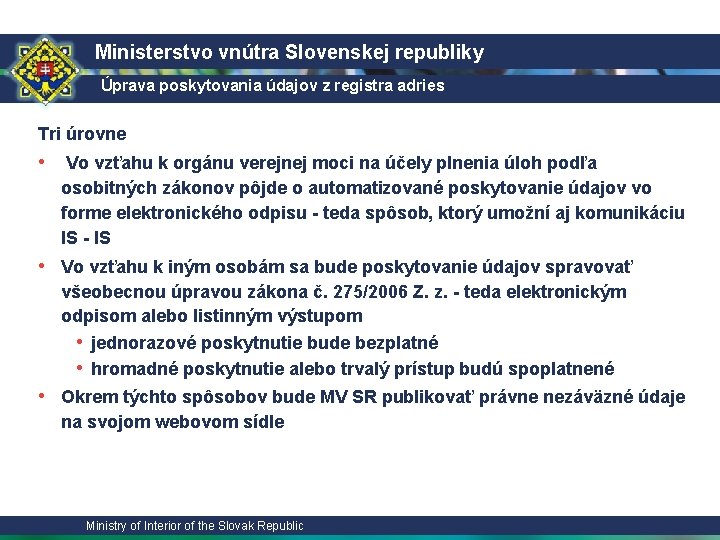 Ministerstvo vnútra Slovenskej republiky

Úprava poskytovania údajov z registra adries

Tri úrovne

• Vo vzťahu k orgánu verejnej moci na účely plnenia úloh podľa osobitných zákonov pôjde o automatizované poskytovanie údajov vo forme elektronického odpisu - teda spôsob, ktorý umožní aj komunikáciu IS - IS

• Vo vzťahu k iným osobám sa bude poskytovanie údajov spravovať všeobecnou úpravou zákona č. 275/2006 Z. z. - teda elektronickým odpisom alebo listinným výstupom

  • jednorazové poskytnutie bude bezplatné

  • hromadné poskytnutie alebo trvalý prístup budú spoplatnené

• Okrem týchto spôsobov bude MV SR publikovať právne nezáväzné údaje na svojom webovom sídle

Ministry of Interior of the Slovak Republic